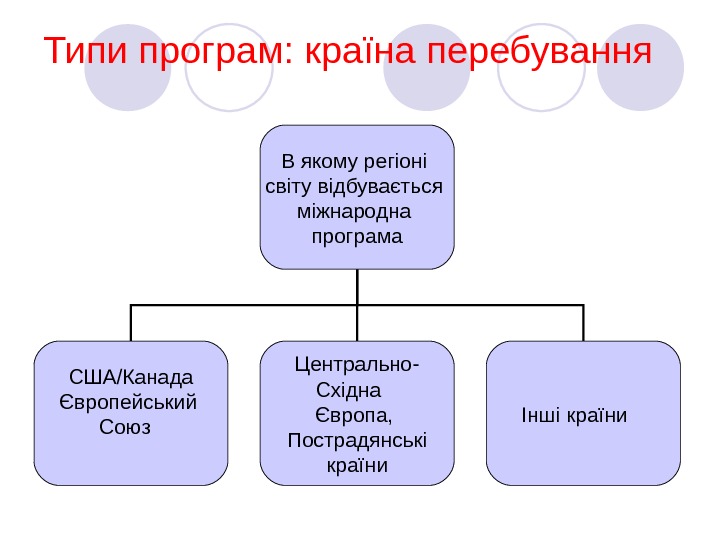 Типи програм: країна перебування

В якому регіоні світу відбувається міжнародна програма

США/Канада Європейський Союз

Центрально-Східна Європа, Пострадянські країни

Інші країни